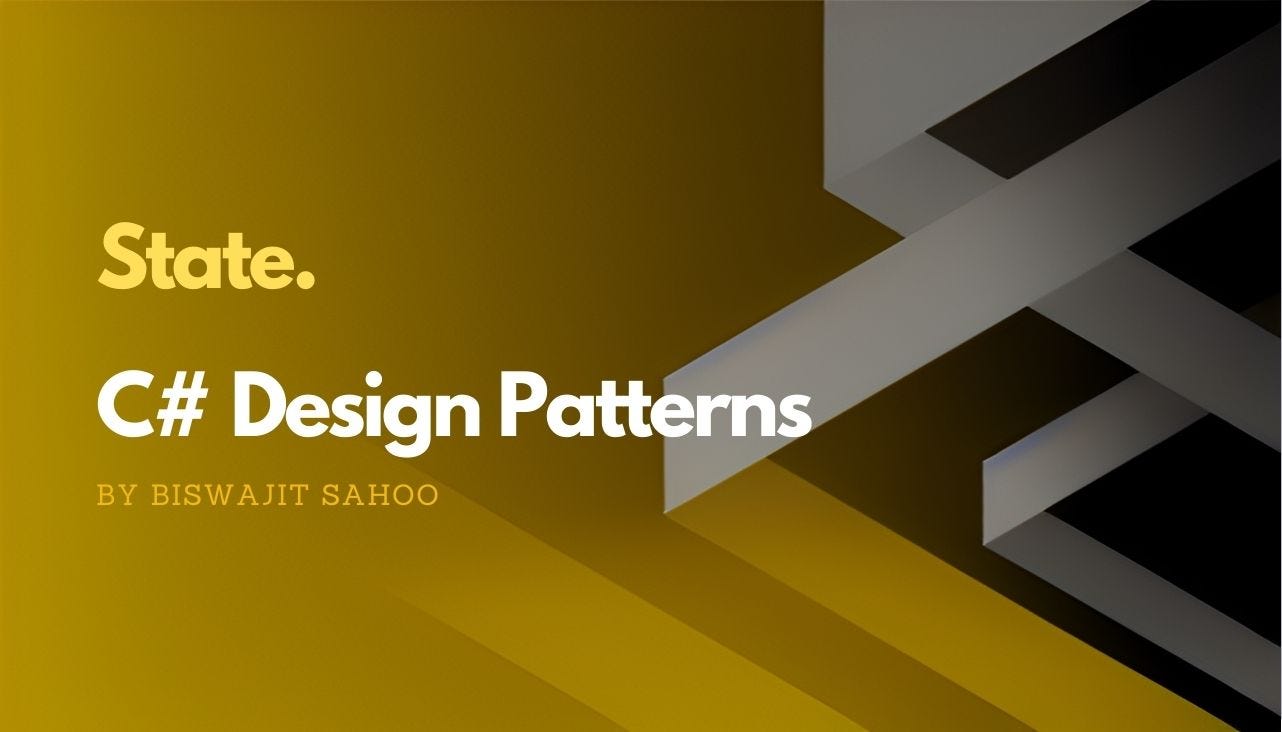 State.

C# Design Patterns

BY BISWAJIT SAHOO